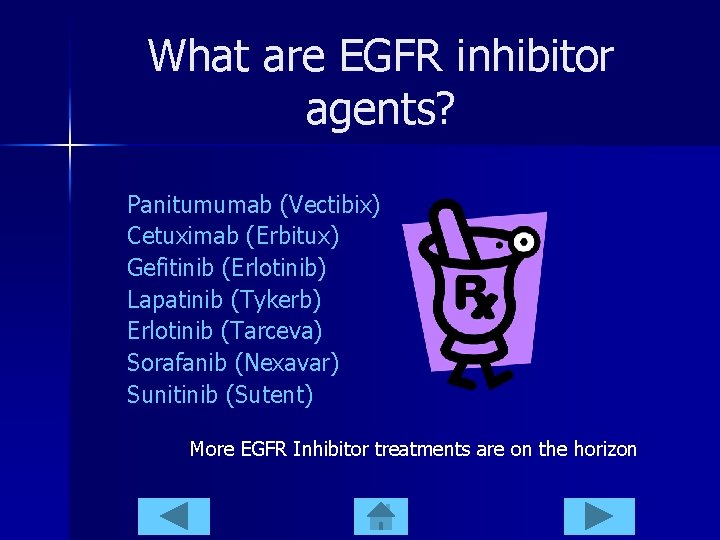 What are EGFR inhibitor agents?

Panitumumab (Vectibix)
Cetuximab (Erbitux)
Gefitinib (Erlotinib)
Lapatinib (Tykerb)
Erlotinib (Tarceva)
Sorafanib (Nexavar)
Sunitinib (Sutent)

Rx

More EGFR Inhibitor treatments are on the horizon